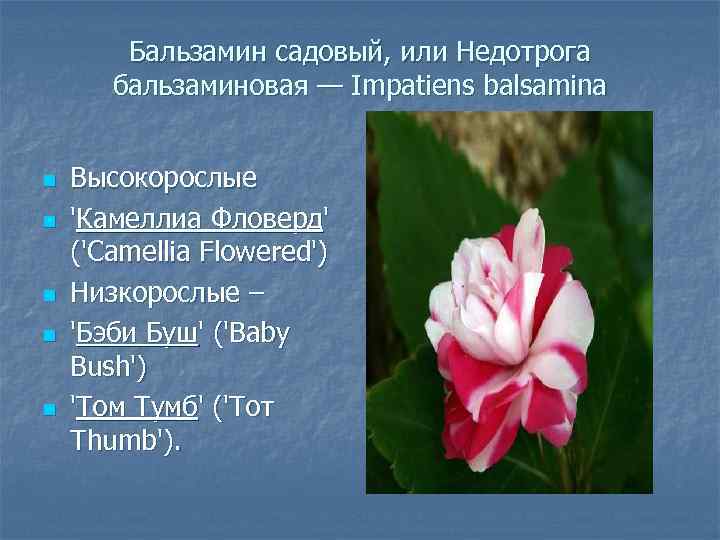 Бальзамин садовый, или Недотрога бальзаминовая — Impatiens balsamina

- Высокорослые
- 'Камеллиа Фловерд' ('Camellia Flowered')
- Низкорослые –
- 'Бэби Буш' ('Baby Bush')
- 'Том Тумб' ('Tom Thumb').